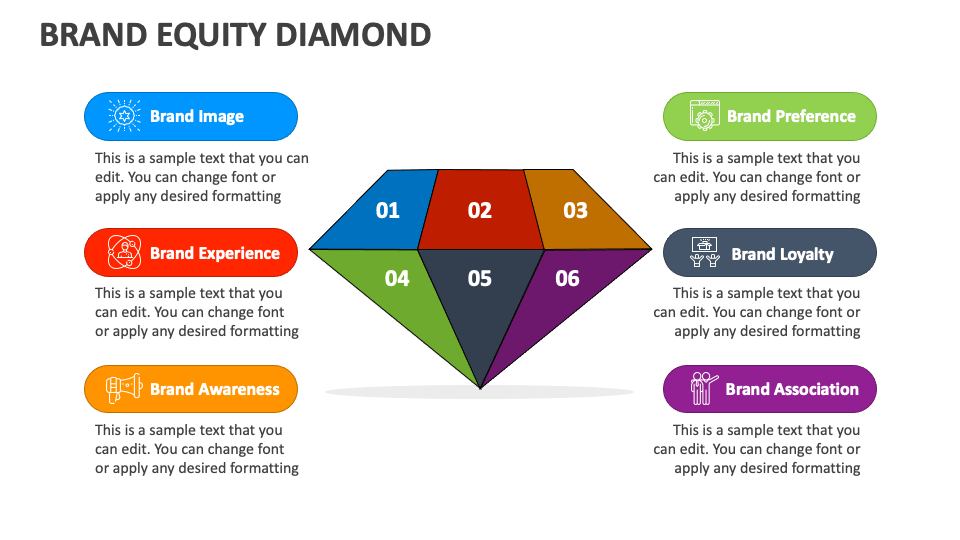 BRAND EQUITY DIAMOND

Brand Image

This is a sample text that you can edit. You can change font or apply any desired formatting

Brand Experience

This is a sample text that you can edit. You can change font or apply any desired formatting

Brand Awareness

This is a sample text that you can edit. You can change font or apply any desired formatting

01

02

03

04

05

06

Brand Preference

This is a sample text that you can edit. You can change font or apply any desired formatting

Brand Loyalty

This is a sample text that you can edit. You can change font or apply any desired formatting

Brand Association

This is a sample text that you can edit. You can change font or apply any desired formatting